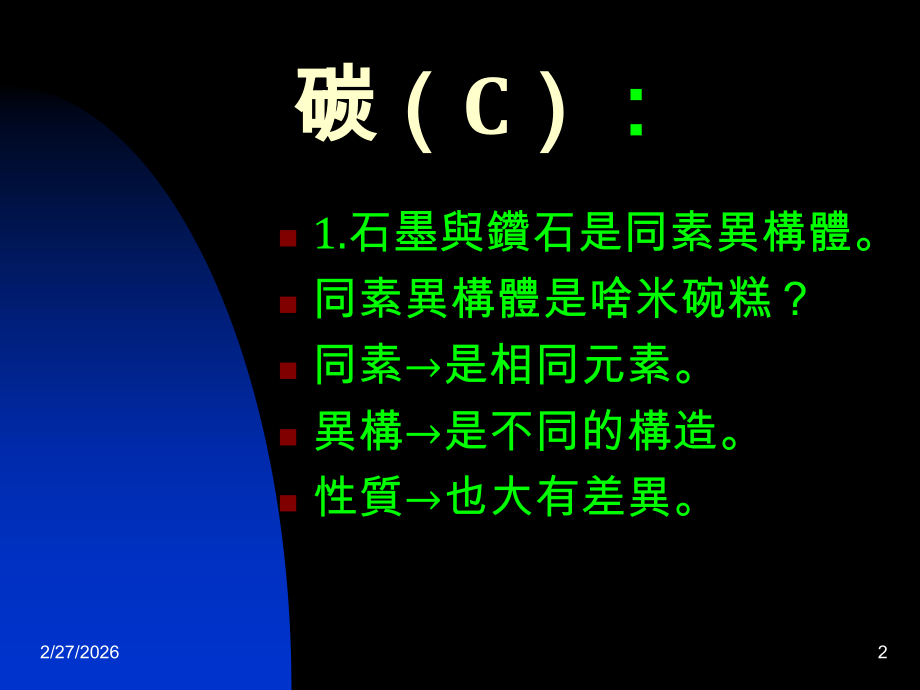 碳（C）：

1.石墨與鑽石是同素異構體。

同素異構體是啥米碗糕？

同素→是相同元素。

異構→是不同的構造。

性質→也大有差異。

2/27/2026

2